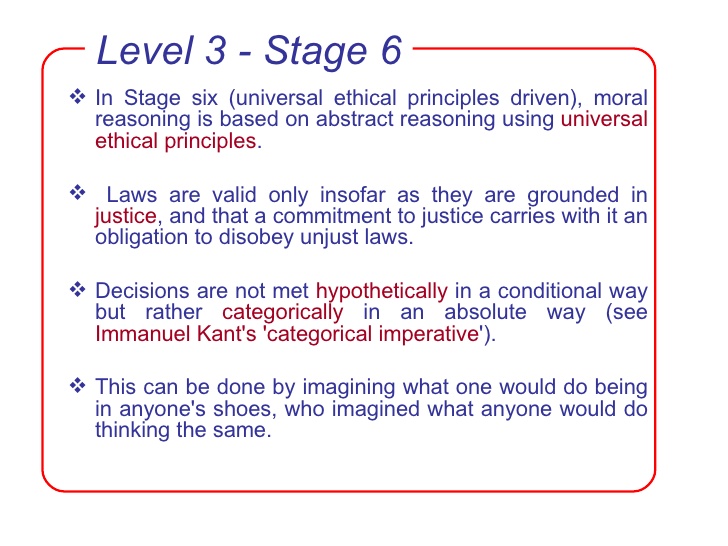 Level 3 - Stage 6

❖ In Stage six (universal ethical principles driven), moral reasoning is based on abstract reasoning using universal ethical principles.

❖ Laws are valid only insofar as they are grounded in justice, and that a commitment to justice carries with it an obligation to disobey unjust laws.

❖ Decisions are not met hypothetically in a conditional way but rather categorically in an absolute way (see Immanuel Kant's 'categorical imperative').

❖ This can be done by imagining what one would do being in anyone's shoes, who imagined what anyone would do thinking the same.